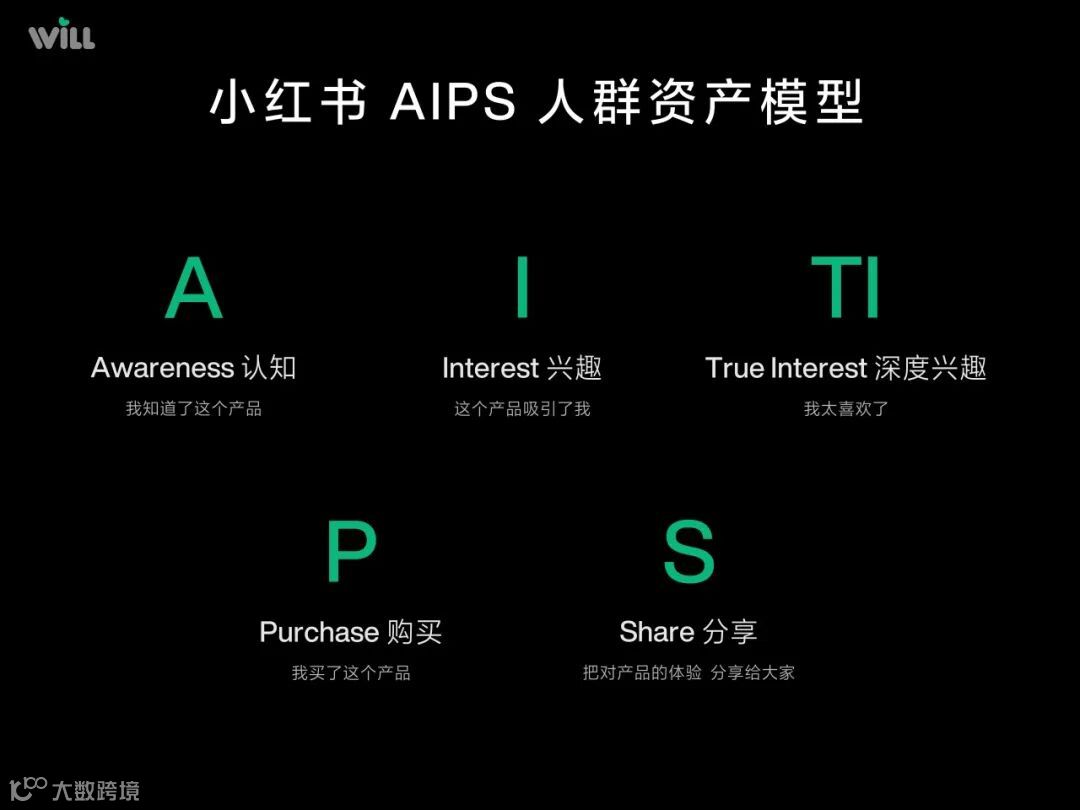 WILL

小红书 AIPS 人群资产模型

A

Awareness 认知

我知道了这个产品

I

Interest 兴趣

这个产品吸引了我

TI

True Interest 深度兴趣

我太喜欢了

P

Purchase 购买

我买了这个产品

S

Share 分享

把对产品的体验 分享给大家

大数跨境